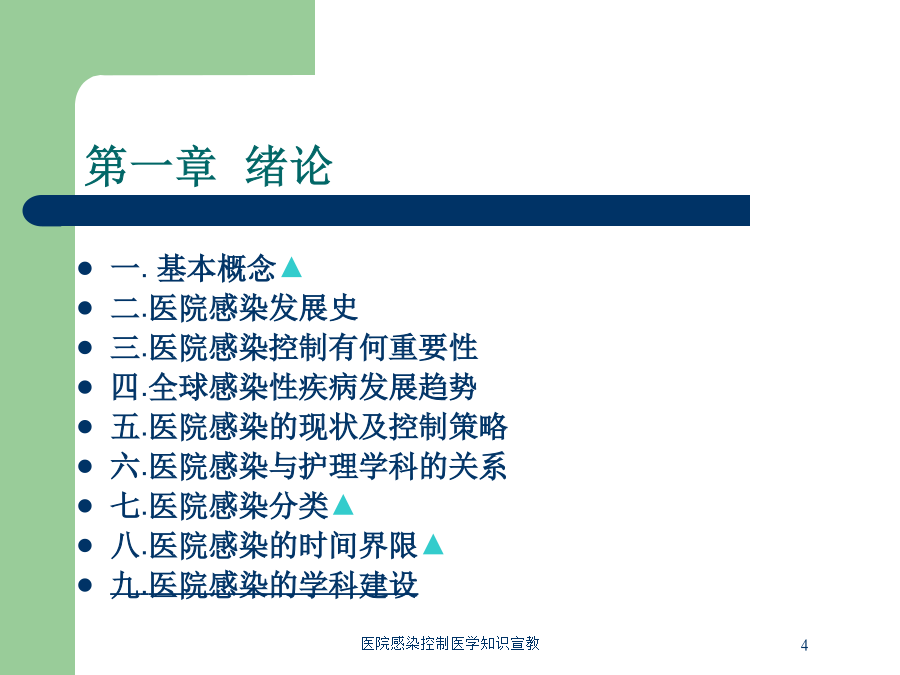 第一章 绪论

- 一. 基本概念▲
- 二.医院感染发展史
- 三.医院感染控制有何重要性
- 四.全球感染性疾病发展趋势
- 五.医院感染的现状及控制策略
- 六.医院感染与护理学科的关系
- 七.医院感染分类▲
- 八.医院感染的时间界限▲
- 九.医院感染的学科建设

医院感染控制医学知识宣教

4